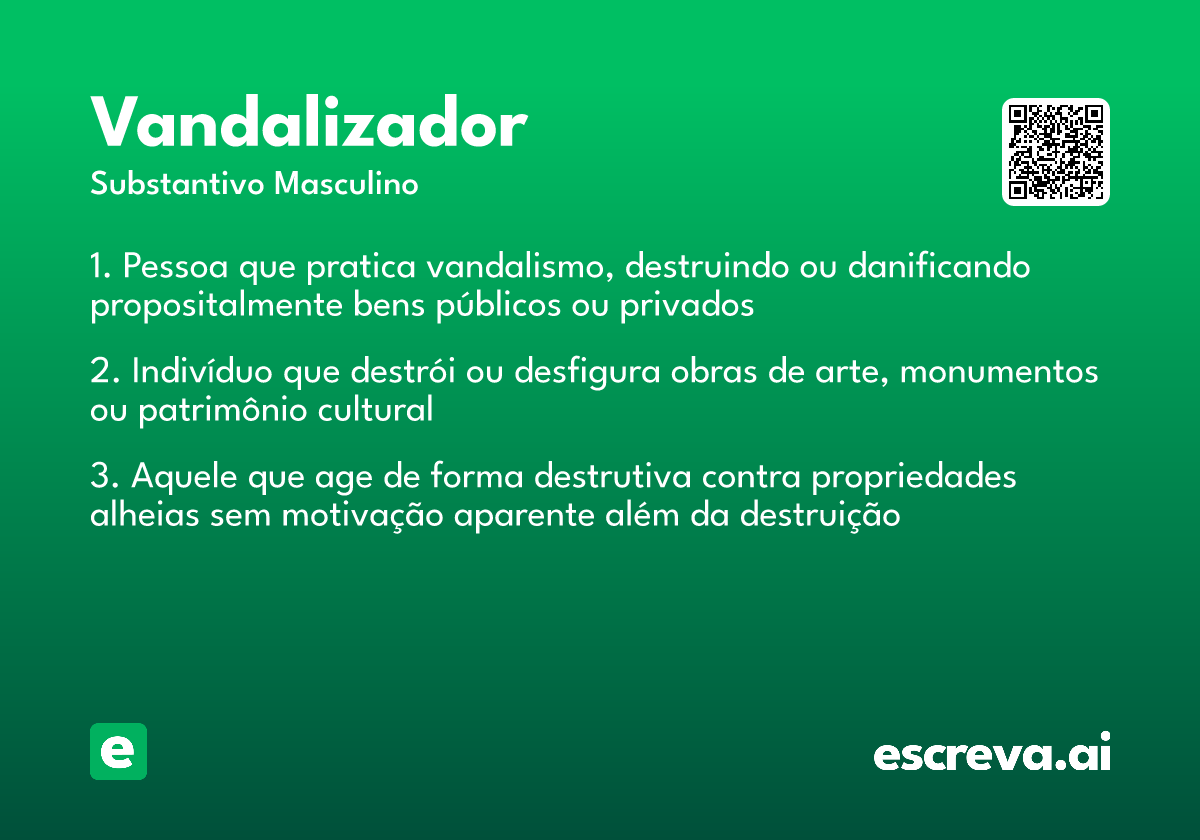 Vandalizador
Substantivo Masculino

1. Pessoa que pratica vandalismo, destruindo ou danificando propositalmente bens públicos ou privados

2. Indivíduo que destrói ou desfigura obras de arte, monumentos ou patrimônio cultural

3. Aquele que age de forma destrutiva contra propriedades alheias sem motivação aparente além da destruição

e

escreva.ai